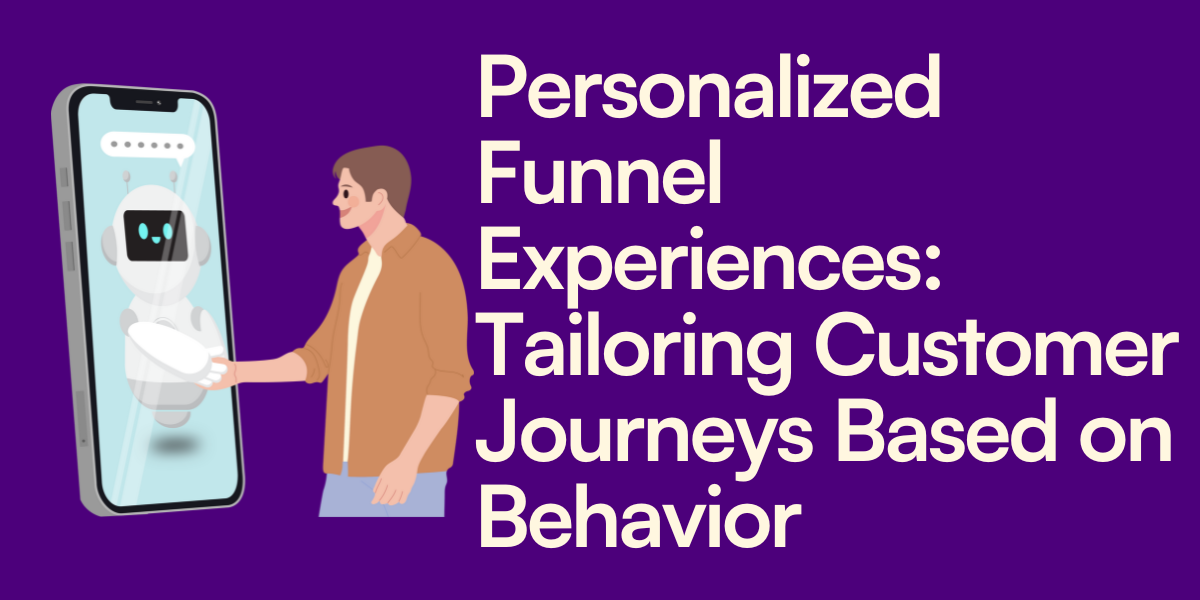 Personalized Funnel Experiences: Tailoring Customer Journeys Based on Behavior